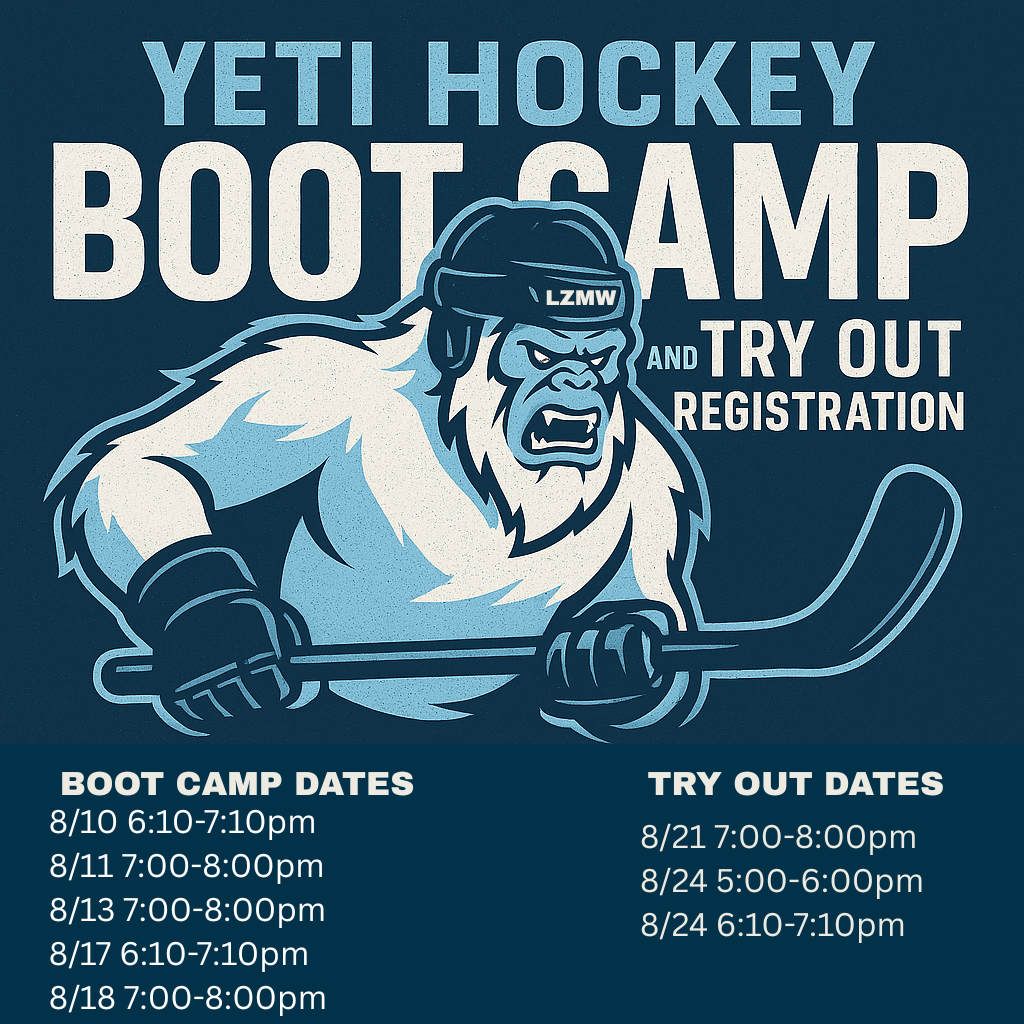 YETI HOCKEY
BOOT CAMP
LZMW
AND TRY OUT REGISTRATION

BOOT CAMP DATES
8/10 6:10-7:10pm
8/11 7:00-8:00pm
8/13 7:00-8:00pm
8/17 6:10-7:10pm
8/18 7:00-8:00pm

TRY OUT DATES
8/21 7:00-8:00pm
8/24 5:00-6:00pm
8/24 6:10-7:10pm